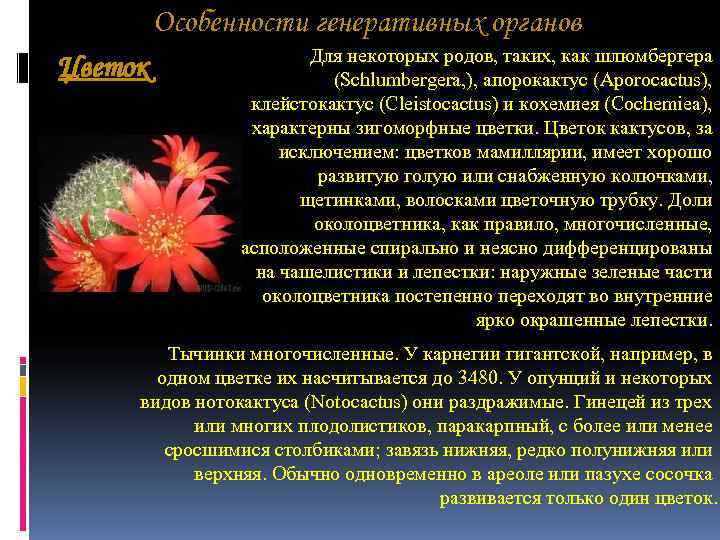 Особенности генеративных органов

Цветок

Для некоторых родов, таких, как шлюмбергера (Schlumbergera,), апорокактус (Aporocactus), клейстокактус (Cleistocactus) и кохемиея (Cochemiea), характерны зигоморфные цветки. Цветок кактусов, за исключением: цветков мамиллярии, имеет хорошо развитую голую или снабженную колючками, щетинками, волосками цветочную трубку. Доли околоцветника, как правило, многочисленные, асположенные спирально и неясно дифференцированы на чашелистики и лепестки: наружные зеленые части околоцветника постепенно переходят во внутренние ярко окрашенные лепестки.

Тычинки многочисленные. У карнегии гигантской, например, в одном цветке их насчитывается до 3480. У опунций и некоторых видов нотокактуса (Notocactus) они раздражимые. Гинецей из трех или многих плодолистиков, паракарпный, с более или менее сросшимися столбиками; завязь нижняя, редко полунижняя или верхняя. Обычно одновременно в ареоле или пазухе сосочка развивается только один цветок.